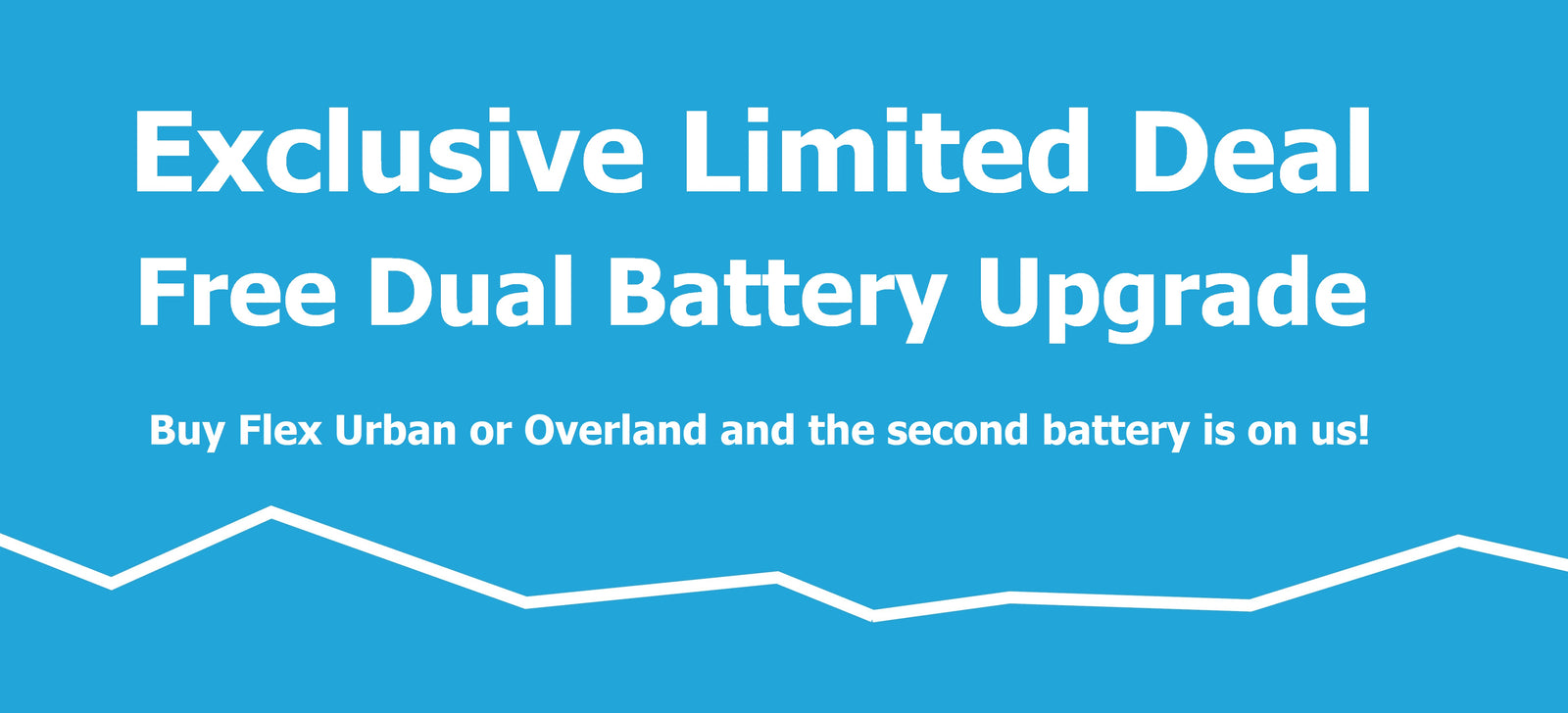 Exclusive Limited Deal
Free Dual Battery Upgrade

Buy Flex Urban or Overland and the second battery is on us!